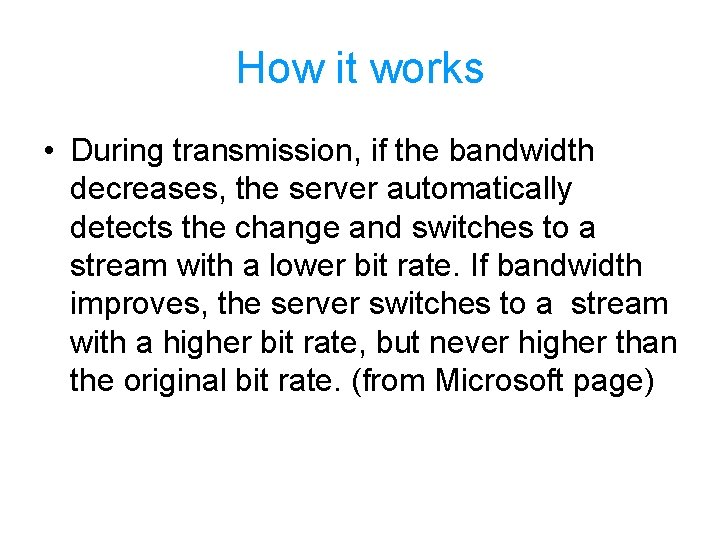 How it works

• During transmission, if the bandwidth decreases, the server automatically detects the change and switches to a stream with a lower bit rate. If bandwidth improves, the server switches to a stream with a higher bit rate, but never higher than the original bit rate. (from Microsoft page)